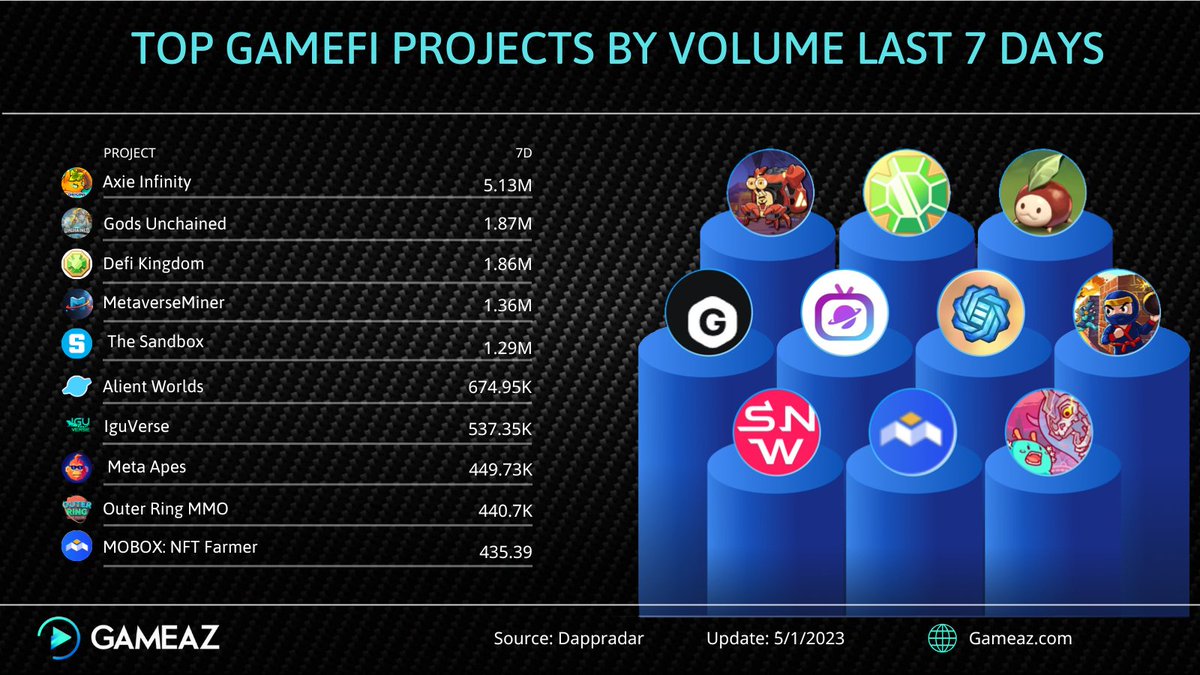 TOP GAMEFI PROJECTS BY VOLUME LAST 7 DAYS

| PROJECT | 7D |
|---|---|
| Axie Infinity | 5.13M |
| Gods Unchained | 1.87M |
| Defi Kingdom | 1.86M |
| MetaverseMiner | 1.36M |
| The Sandbox | 1.29M |
| Alient Worlds | 674.95K |
| IguVerse | 537.35K |
| Meta Apes | 449.73K |
| Outer Ring MMO | 440.7K |
| MOBOX: NFT Farmer | 435.39 |

G

SNW

GAMEAZ

Source: Dappradar

Update: 5/1/2023

Gameaz.com